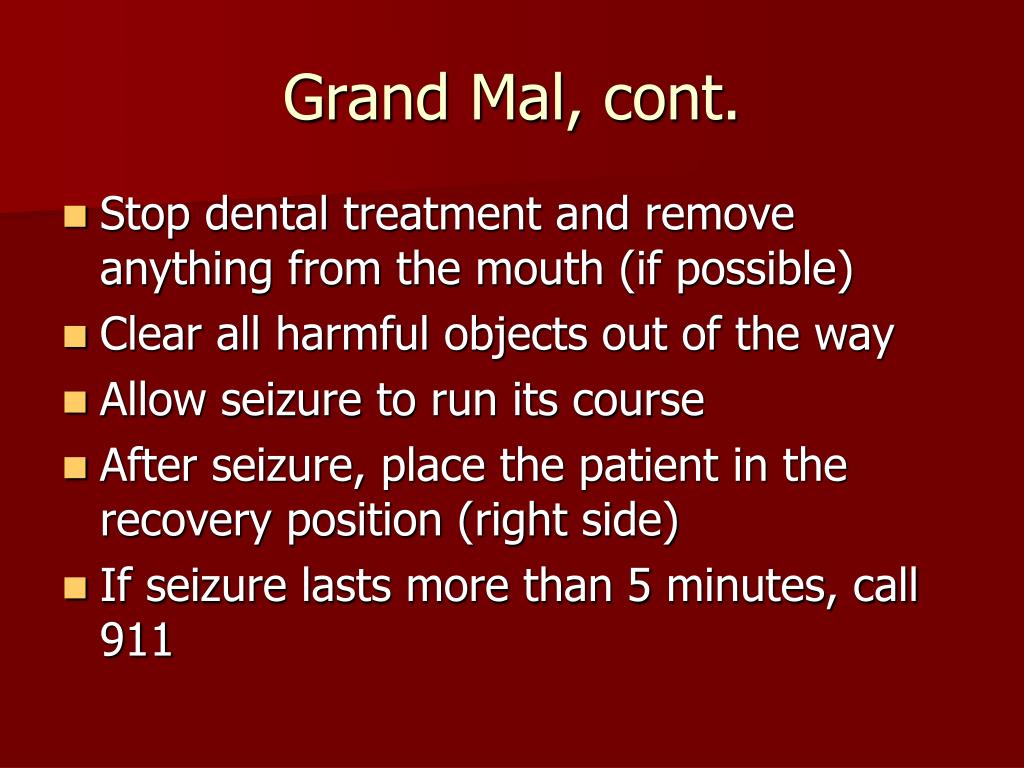 Grand Mal, cont.

• Stop dental treatment and remove anything from the mouth (if possible)
• Clear all harmful objects out of the way
• Allow seizure to run its course
• After seizure, place the patient in the recovery position (right side)
• If seizure lasts more than 5 minutes, call 911